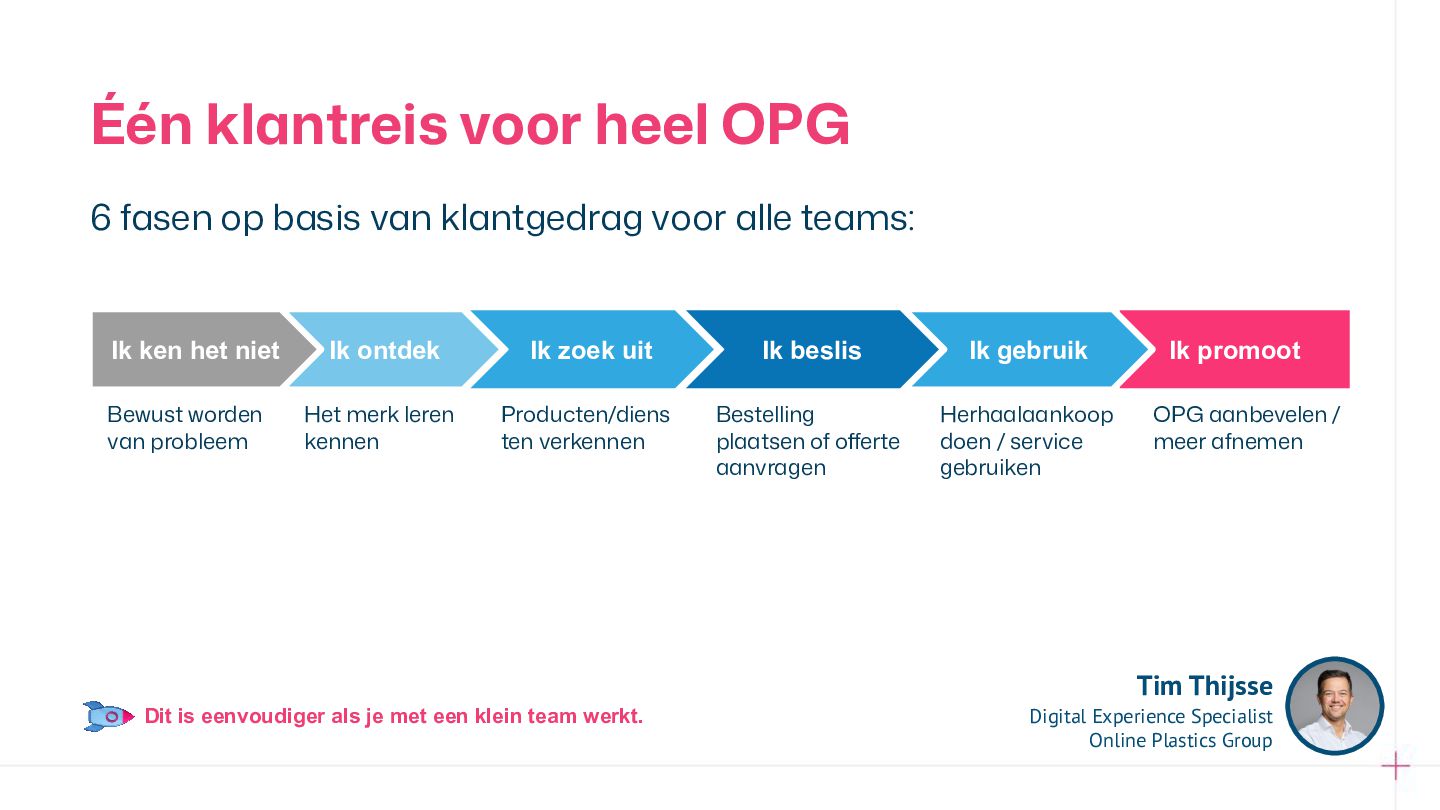 Één klantreis voor heel OPG

6 fasen op basis van klantgedrag voor alle teams:

Ik ken het niet
Bewust worden van probleem

Ik ontdek
Het merk leren kennen

Ik zoek uit
Producten/diensten verkennen

Ik beslis
Bestelling plaatsen of offerte aanvragen

Ik gebruik
Herhaalaankoop doen / service gebruiken

Ik promoot
OPG aanbevelen / meer afnemen

Dit is eenvoudiger als je met een klein team werkt.

Tim Thijsse
Digital Experience Specialist
Online Plastics Group